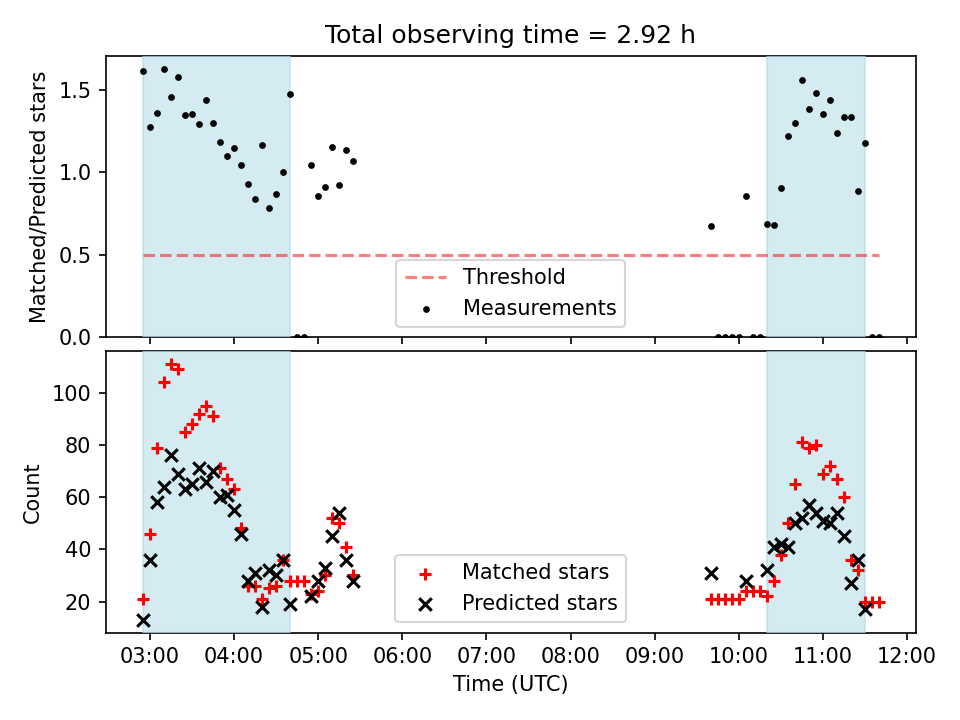 Total observing time = 2.92 h

Matched/Predicted stars

1.5
1.0
0.5
0.0

Threshold
Measurements

Count

100
80
60
40
20

Matched stars
Predicted stars

03:00 04:00 05:00 06:00 07:00 08:00 09:00 10:00 11:00 12:00

Time (UTC)